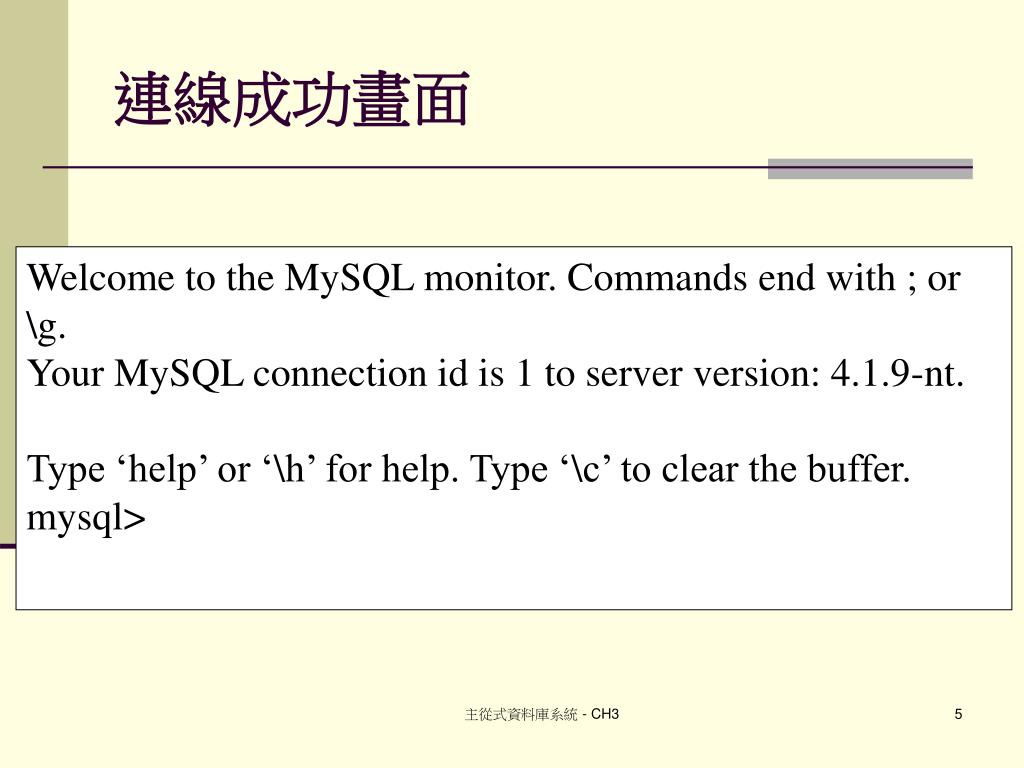 連線成功畫面

Welcome to the MySQL monitor. Commands end with ; or \g.
Your MySQL connection id is 1 to server version: 4.1.9-nt.

Type ‘help’ or ‘\h’ for help. Type ‘\c’ to clear the buffer.
mysql>

主從式資料庫系統 - CH3

5